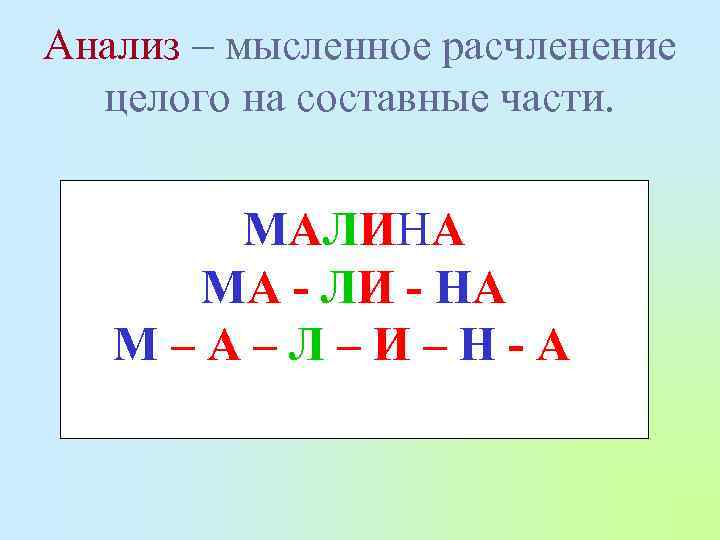 Анализ – мысленное расчленение целого на составные части.

МАЛИНА
МА - ЛИ - НА
М – А – Л – И – Н - А